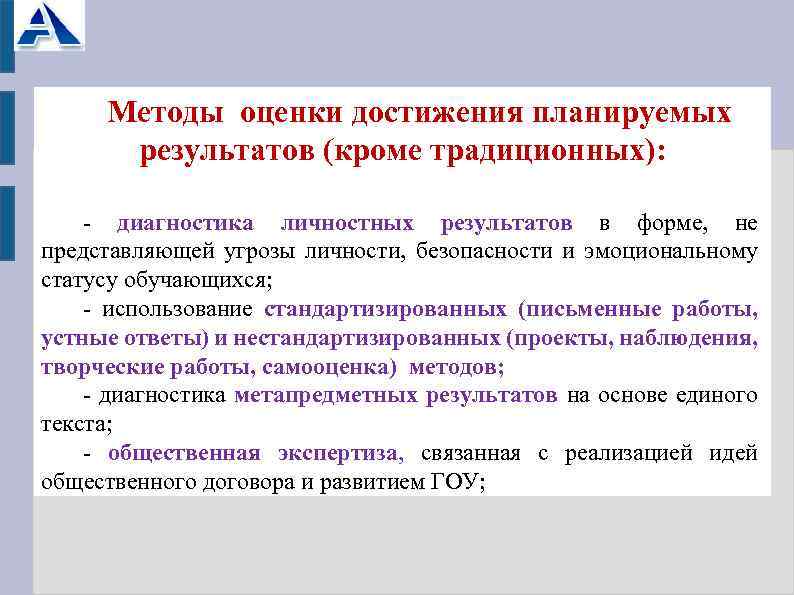 Методы оценки достижения планируемых результатов (кроме традиционных):

- диагностика личностных результатов в форме, не представляющей угрозы личности, безопасности и эмоциональному статусу обучающихся;

- использование стандартизированных (письменные работы, устные ответы) и нестандартизированных (проекты, наблюдения, творческие работы, самооценка) методов;

- диагностика метапредметных результатов на основе единого текста;

- общественная экспертиза, связанная с реализацией идей общественного договора и развитием ГОУ;